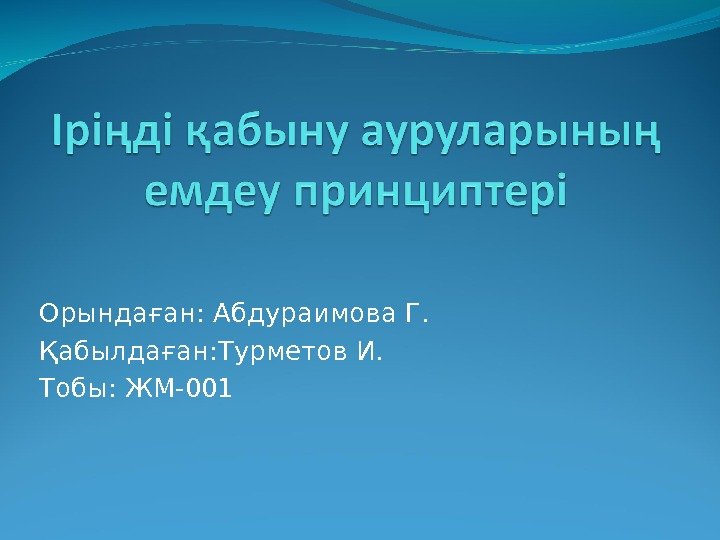 Іріңді қабыну ауруларының емдеу принциптері

Орындаған: Абдураимова Г.
Қабылдаған:Турметов И.
Тобы: ЖМ-001